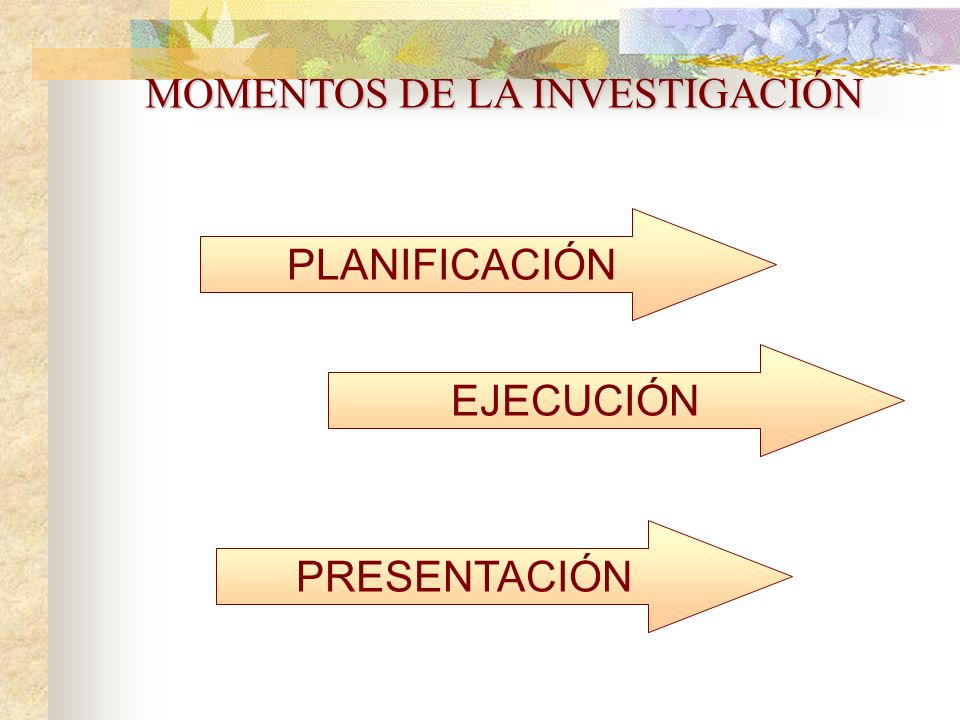 MOMENTOS DE LA INVESTIGACIÓN

PLANIFICACIÓN

EJECUCIÓN

PRESENTACIÓN